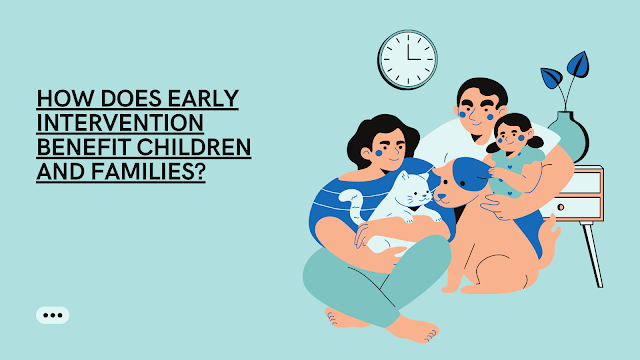 HOW DOES EARLY INTERVENTION BENEFIT CHILDREN AND FAMILIES?